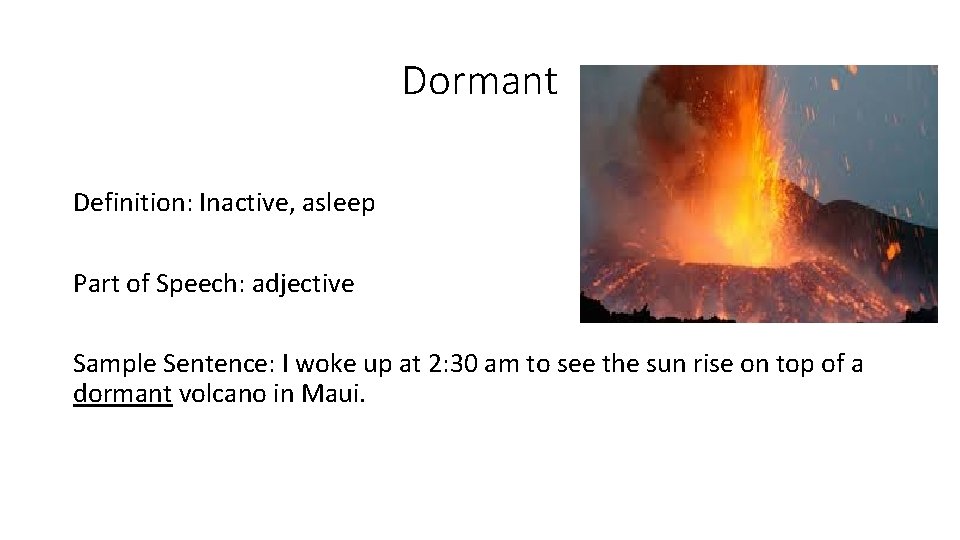 Dormant

Definition: Inactive, asleep

Part of Speech: adjective

Sample Sentence: I woke up at 2:30 am to see the sun rise on top of a dormant volcano in Maui.